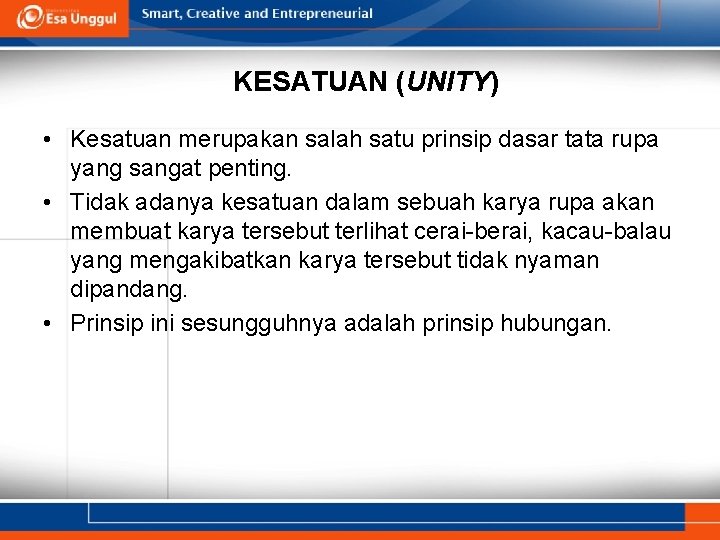 Esa Unggul

Smart, Creative and Entrepreneurial

KESATUAN (UNITY)

• Kesatuan merupakan salah satu prinsip dasar tata rupa yang sangat penting.
• Tidak adanya kesatuan dalam sebuah karya rupa akan membuat karya tersebut terlihat cerai-berai, kacau-balau yang mengakibatkan karya tersebut tidak nyaman dipandang.
• Prinsip ini sesungguhnya adalah prinsip hubungan.